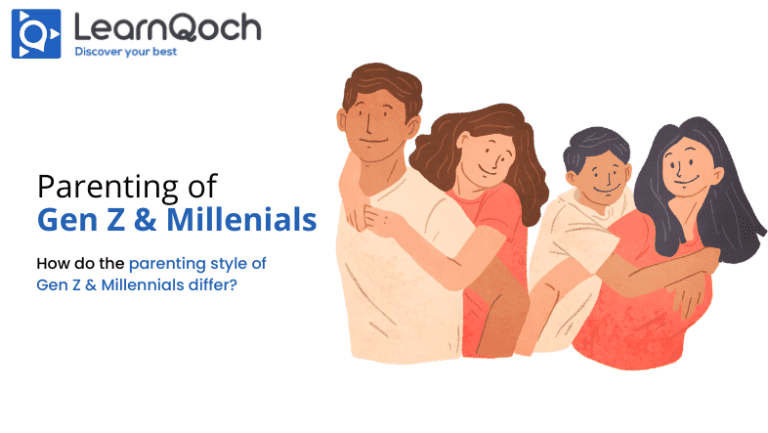 LearnQoch
Discover your best

Parenting of
Gen Z & Millenials

How do the parenting style of Gen Z & Millennials differ?